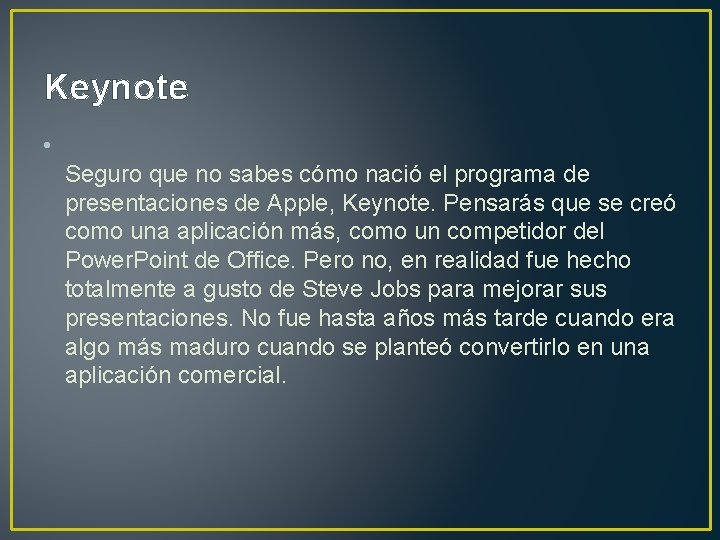 Keynote

• Seguro que no sabes cómo nació el programa de presentaciones de Apple, Keynote. Pensarás que se creó como una aplicación más, como un competidor del PowerPoint de Office. Pero no, en realidad fue hecho totalmente a gusto de Steve Jobs para mejorar sus presentaciones. No fue hasta años más tarde cuando era algo más maduro cuando se planteó convertirlo en una aplicación comercial.